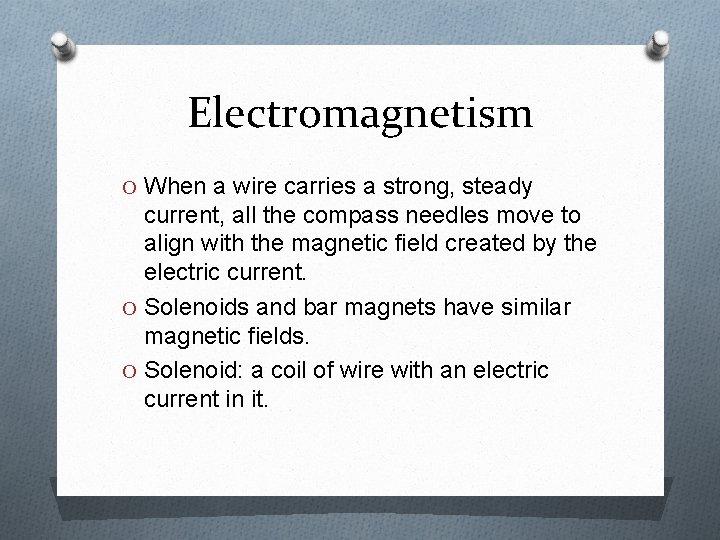 Electromagnetism

O When a wire carries a strong, steady current, all the compass needles move to align with the magnetic field created by the electric current.

O Solenoids and bar magnets have similar magnetic fields.

O Solenoid: a coil of wire with an electric current in it.